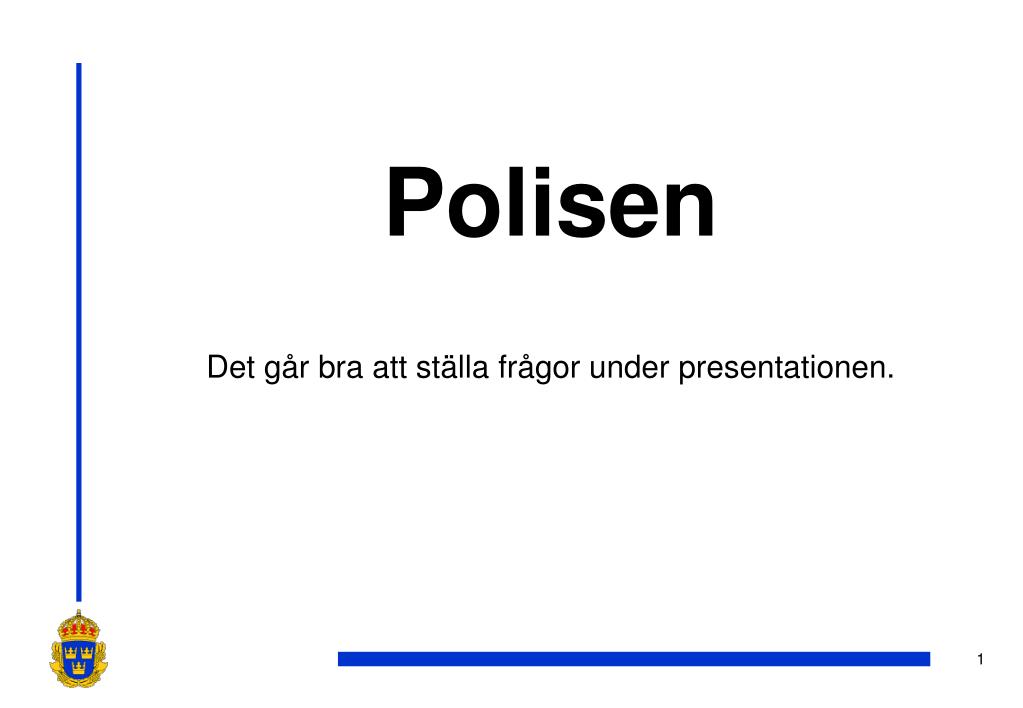 Polisen

Det går bra att ställa frågor under presentationen.

1